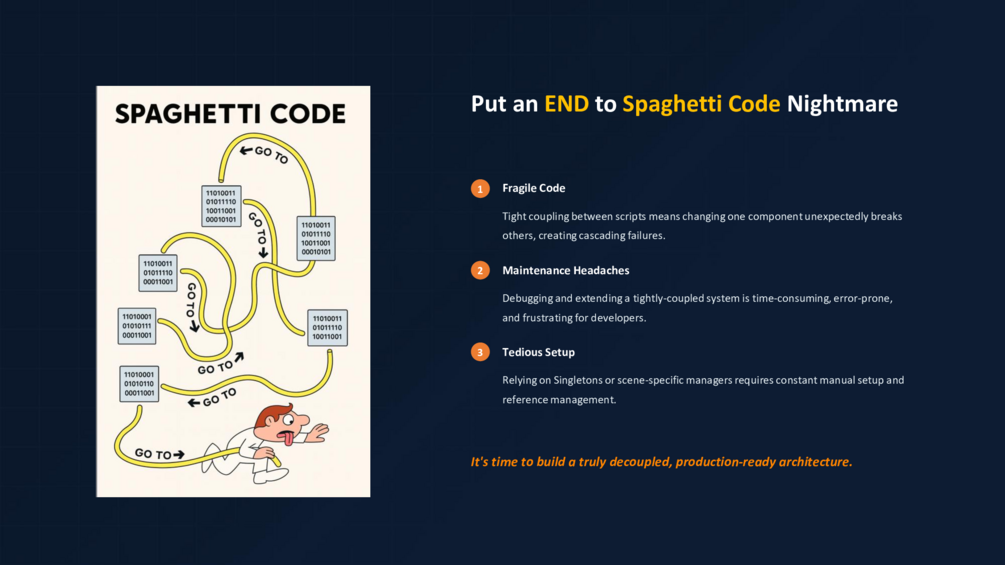 SPAGHETTI CODE

← GO TO

11010011
01011110
10011001
00010101

GO TO ↓

11010011
01011110
10011001
00010101

11010011
01011110
00011001

GO TO ↓

11010001
01010111
00011001

11010011
01011110
10011001

GO TO ↗

11010001
01010110
00011001

← GO TO

GO TO →

Put an END to Spaghetti Code Nightmare

1 Fragile Code

Tight coupling between scripts means changing one component unexpectedly breaks others, creating cascading failures.

2 Maintenance Headaches

Debugging and extending a tightly-coupled system is time-consuming, error-prone, and frustrating for developers.

3 Tedious Setup

Relying on Singletons or scene-specific managers requires constant manual setup and reference management.

It's time to build a truly decoupled, production-ready architecture.